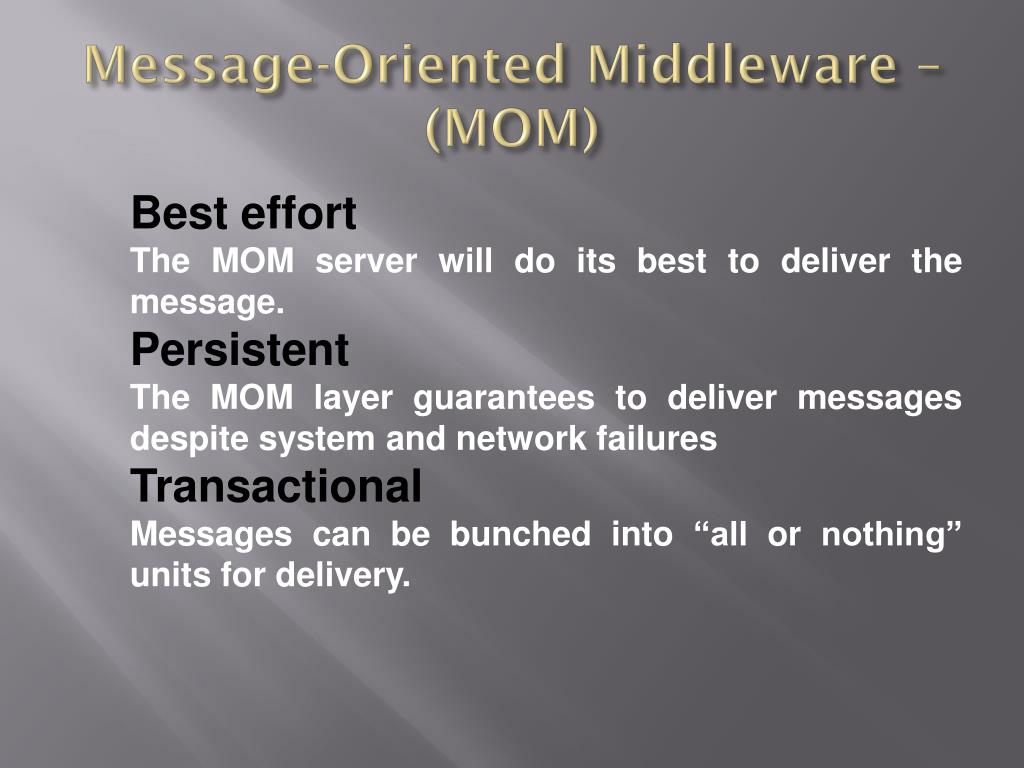 Message-Oriented Middleware – (MOM)

Best effort
The MOM server will do its best to deliver the message.
Persistent
The MOM layer guarantees to deliver messages despite system and network failures
Transactional
Messages can be bunched into “all or nothing” units for delivery.